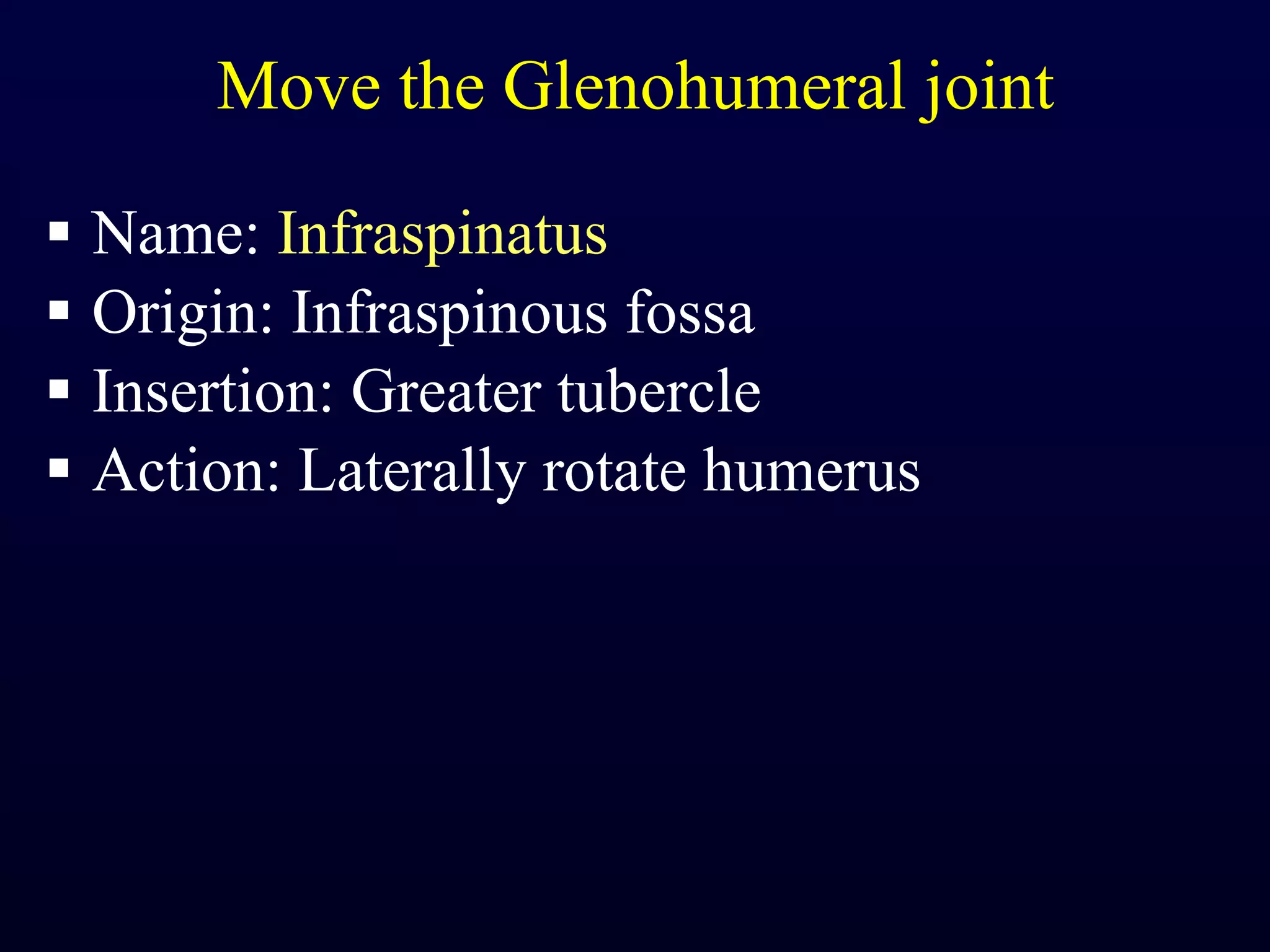 Move the Glenohumeral joint

▪ Name: Infraspinatus
▪ Origin: Infraspinous fossa
▪ Insertion: Greater tubercle
▪ Action: Laterally rotate humerus